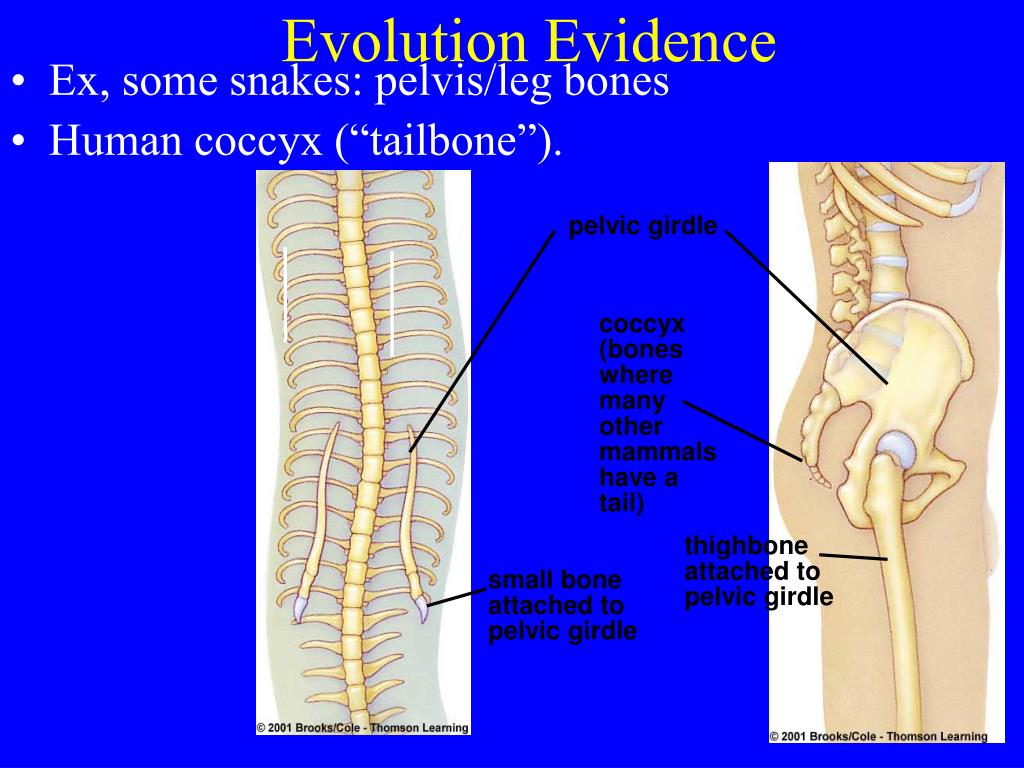 Evolution Evidence

• Ex, some snakes: pelvis/leg bones
• Human coccyx (“tailbone”).

pelvic girdle

coccyx (bones where many other mammals have a tail)

thighbone attached to pelvic girdle

small bone attached to pelvic girdle

© 2001 Brooks/Cole - Thomson Learning

© 2001 Brooks/Cole - Thomson Learning